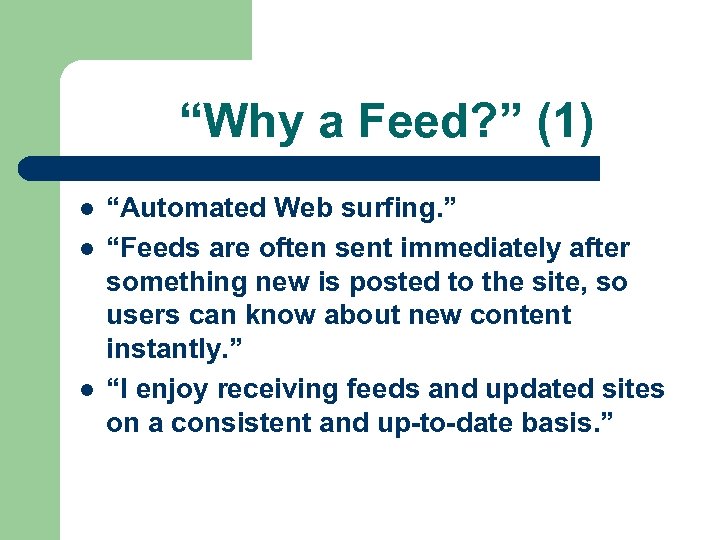 “Why a Feed?” (1)

- “Automated Web surfing.”
- “Feeds are often sent immediately after something new is posted to the site, so users can know about new content instantly.”
- “I enjoy receiving feeds and updated sites on a consistent and up-to-date basis.”